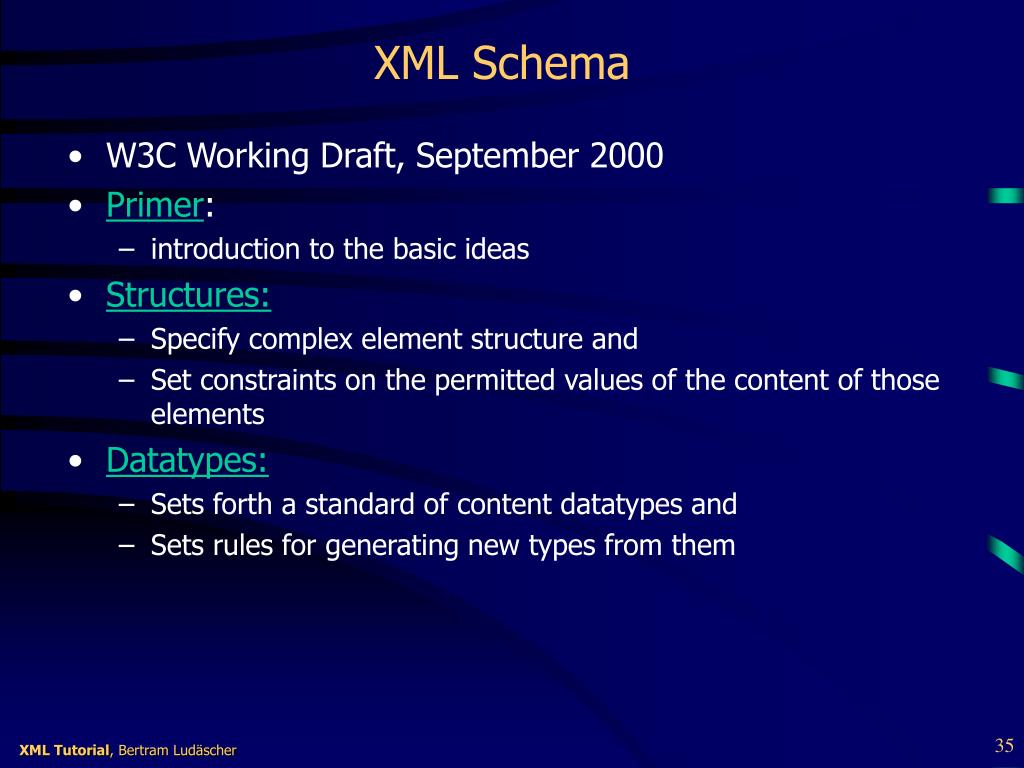 XML Schema

• W3C Working Draft, September 2000
• Primer:
  – introduction to the basic ideas
• Structures:
  – Specify complex element structure and
  – Set constraints on the permitted values of the content of those elements
• Datatypes:
  – Sets forth a standard of content datatypes and
  – Sets rules for generating new types from them

XML Tutorial, Bertram Ludäscher

35